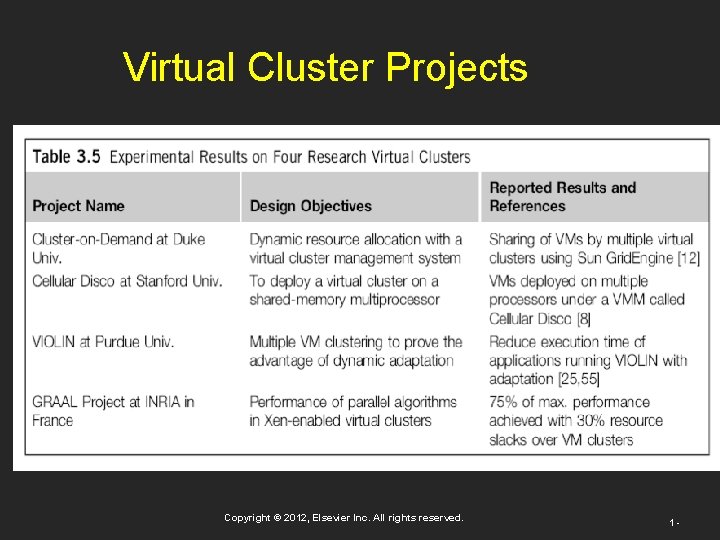 Virtual Cluster Projects

Table 3.5 Experimental Results on Four Research Virtual Clusters

| Project Name | Design Objectives | Reported Results and References |
|---|---|---|
| Cluster-on-Demand at Duke Univ. | Dynamic resource allocation with a virtual cluster management system | Sharing of VMs by multiple virtual clusters using Sun GridEngine [12] |
| Cellular Disco at Stanford Univ. | To deploy a virtual cluster on a shared-memory multiprocessor | VMs deployed on multiple processors under a VMM called Cellular Disco [8] |
| VIOLIN at Purdue Univ. | Multiple VM clustering to prove the advantage of dynamic adaptation | Reduce execution time of applications running VIOLIN with adaptation [25,55] |
| GRAAL Project at INRIA in France | Performance of parallel algorithms in Xen-enabled virtual clusters | 75% of max. performance achieved with 30% resource slacks over VM clusters |

Copyright © 2012, Elsevier Inc. All rights reserved.

1 -